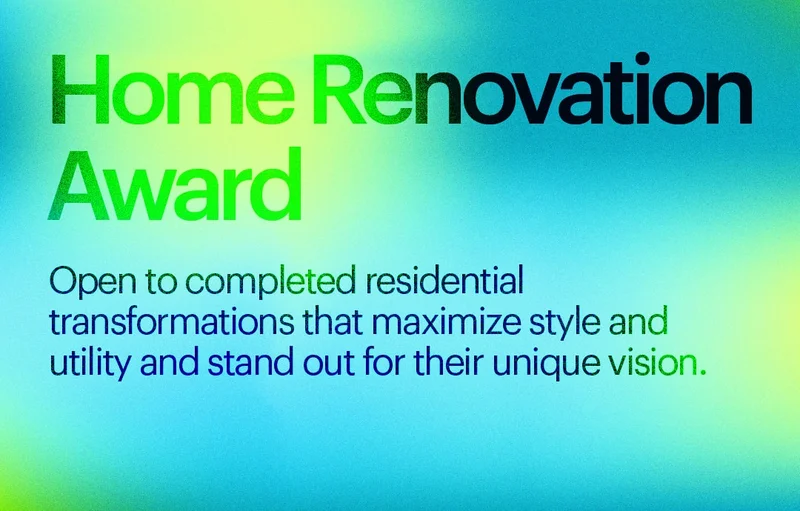 Home Renovation Award

Open to completed residential transformations that maximize style and utility and stand out for their unique vision.